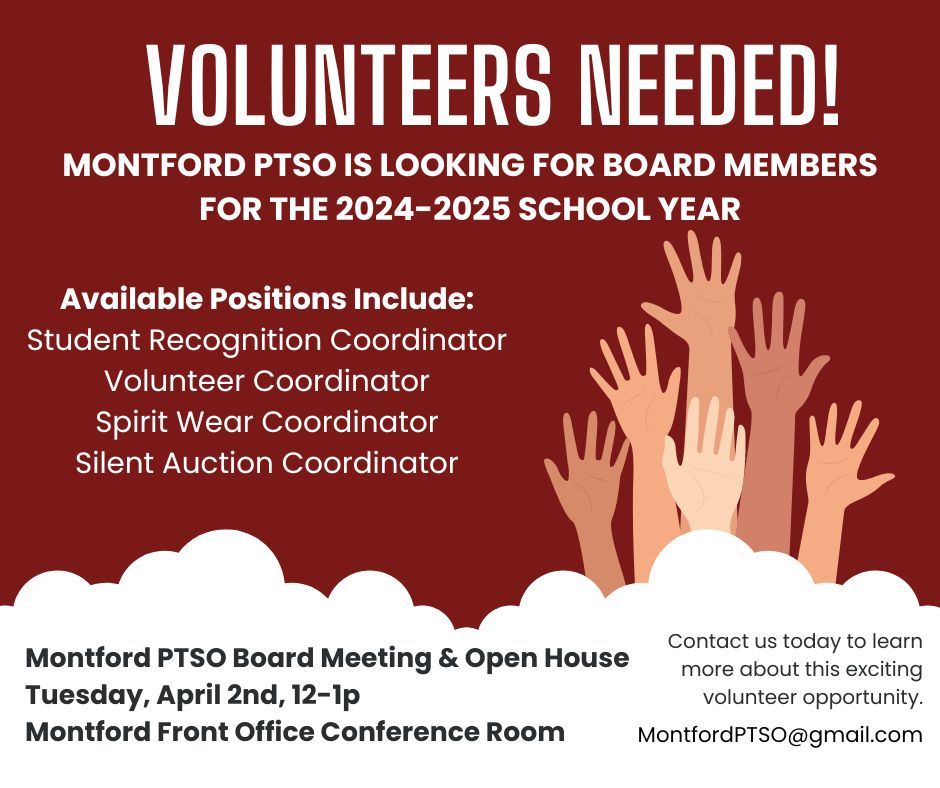 VOLUNTEERS NEEDED!

MONTFORD PTSO IS LOOKING FOR BOARD MEMBERS FOR THE 2024-2025 SCHOOL YEAR

Available Positions Include:
Student Recognition Coordinator
Volunteer Coordinator
Spirit Wear Coordinator
Silent Auction Coordinator

Montford PTSO Board Meeting & Open House
Tuesday, April 2nd, 12-1p
Montford Front Office Conference Room

Contact us today to learn more about this exciting volunteer opportunity.

MontfordPTSO@gmail.com